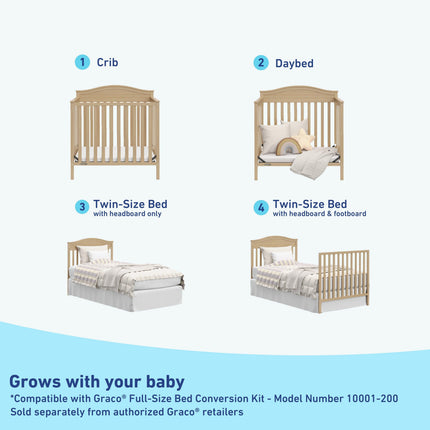 1 Crib

2 Daybed

3 Twin-Size Bed
with headboard only

4 Twin-Size Bed
with headboard & footboard

Grows with your baby
*Compatible with Graco® Full-Size Bed Conversion Kit - Model Number 10001-200
Sold separately from authorized Graco® retailers